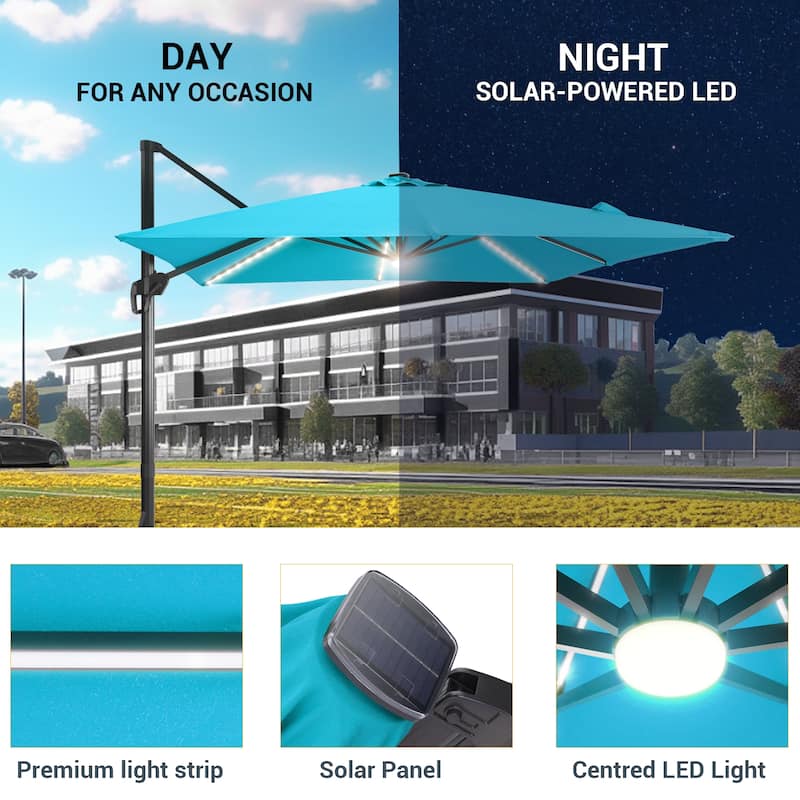 DAY
FOR ANY OCCASION

NIGHT
SOLAR-POWERED LED

Premium light strip

Solar Panel

Centred LED Light